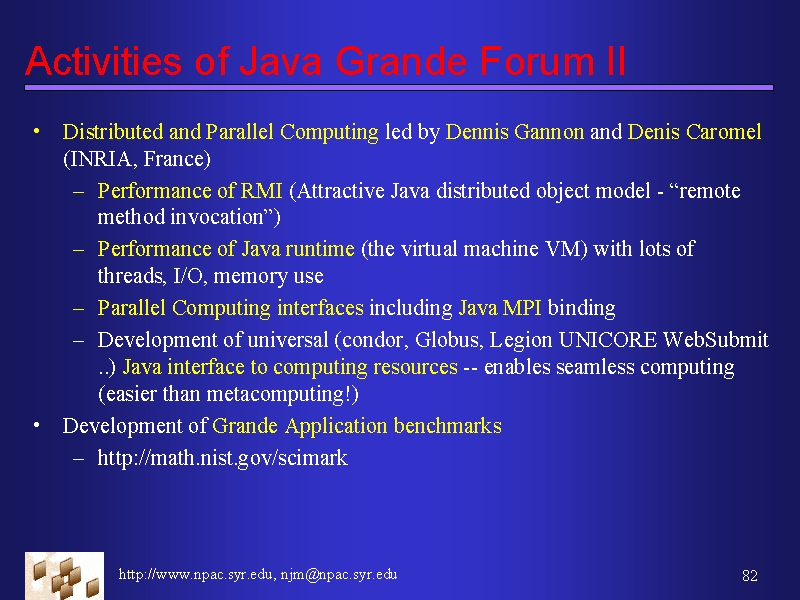 Activities of Java Grande Forum II

• Distributed and Parallel Computing led by Dennis Gannon and Denis Caromel (INRIA, France)
– Performance of RMI (Attractive Java distributed object model - “remote method invocation”)
– Performance of Java runtime (the virtual machine VM) with lots of threads, I/O, memory use
– Parallel Computing interfaces including Java MPI binding
– Development of universal (condor, Globus, Legion UNICORE WebSubmit ..) Java interface to computing resources -- enables seamless computing (easier than metacomputing!)
• Development of Grande Application benchmarks
– http://math.nist.gov/scimark

http://www.npac.syr.edu, njm@npac.syr.edu

82